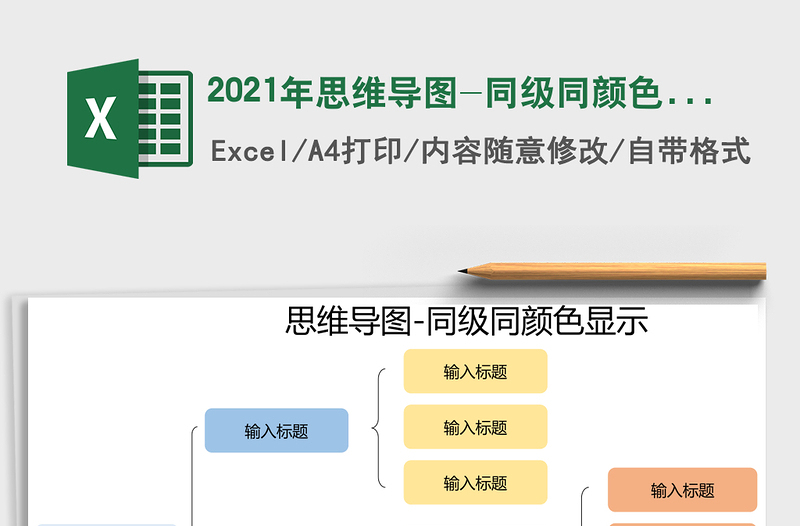 X

2021年思维导图-同级同颜色...

Excel/A4打印/内容随意修改/自带格式

思维导图-同级同颜色显示

输入标题

输入标题

输入标题

输入标题

输入标题